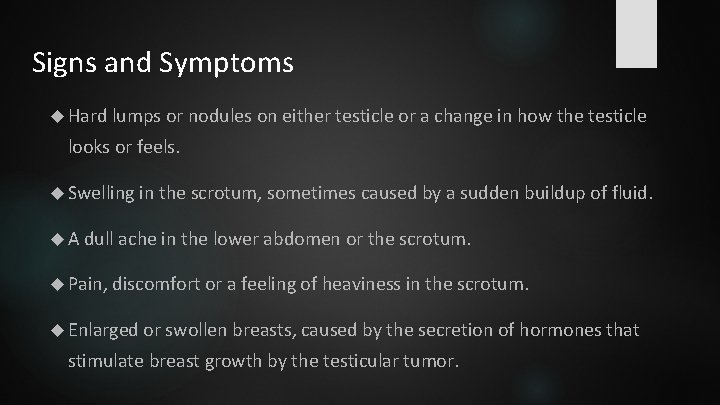 Signs and Symptoms

◆ Hard lumps or nodules on either testicle or a change in how the testicle looks or feels.

◆ Swelling in the scrotum, sometimes caused by a sudden buildup of fluid.

◆ A dull ache in the lower abdomen or the scrotum.

◆ Pain, discomfort or a feeling of heaviness in the scrotum.

◆ Enlarged or swollen breasts, caused by the secretion of hormones that stimulate breast growth by the testicular tumor.